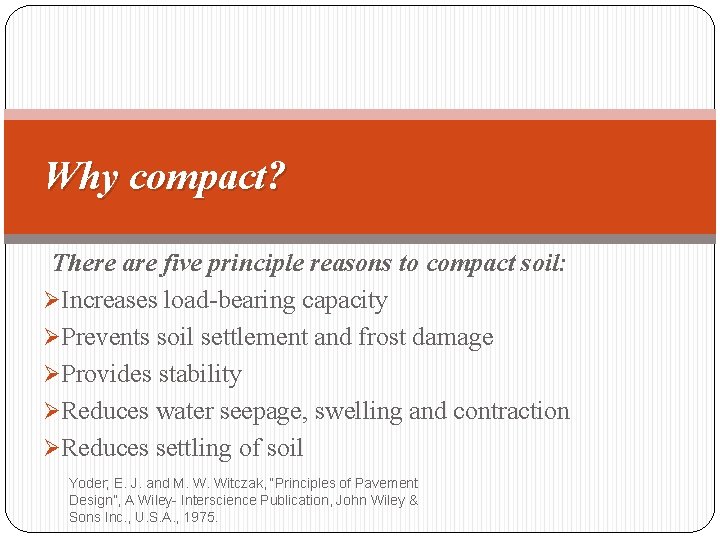 Why compact?

There are five principle reasons to compact soil:

➢Increases load-bearing capacity

➢Prevents soil settlement and frost damage

➢Provides stability

➢Reduces water seepage, swelling and contraction

➢Reduces settling of soil

Yoder, E. J. and M. W. Witczak, "Principles of Pavement Design", A Wiley- Interscience Publication, John Wiley & Sons Inc., U.S.A., 1975.